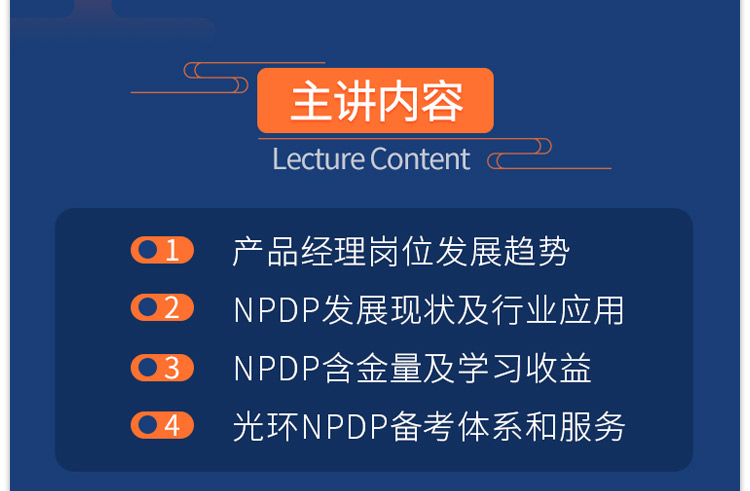 主讲内容

Lecture Content

1 产品经理岗位发展趋势

2 NPDP发展现状及行业应用

3 NPDP含金量及学习收益

4 光环NPDP备考体系和服务